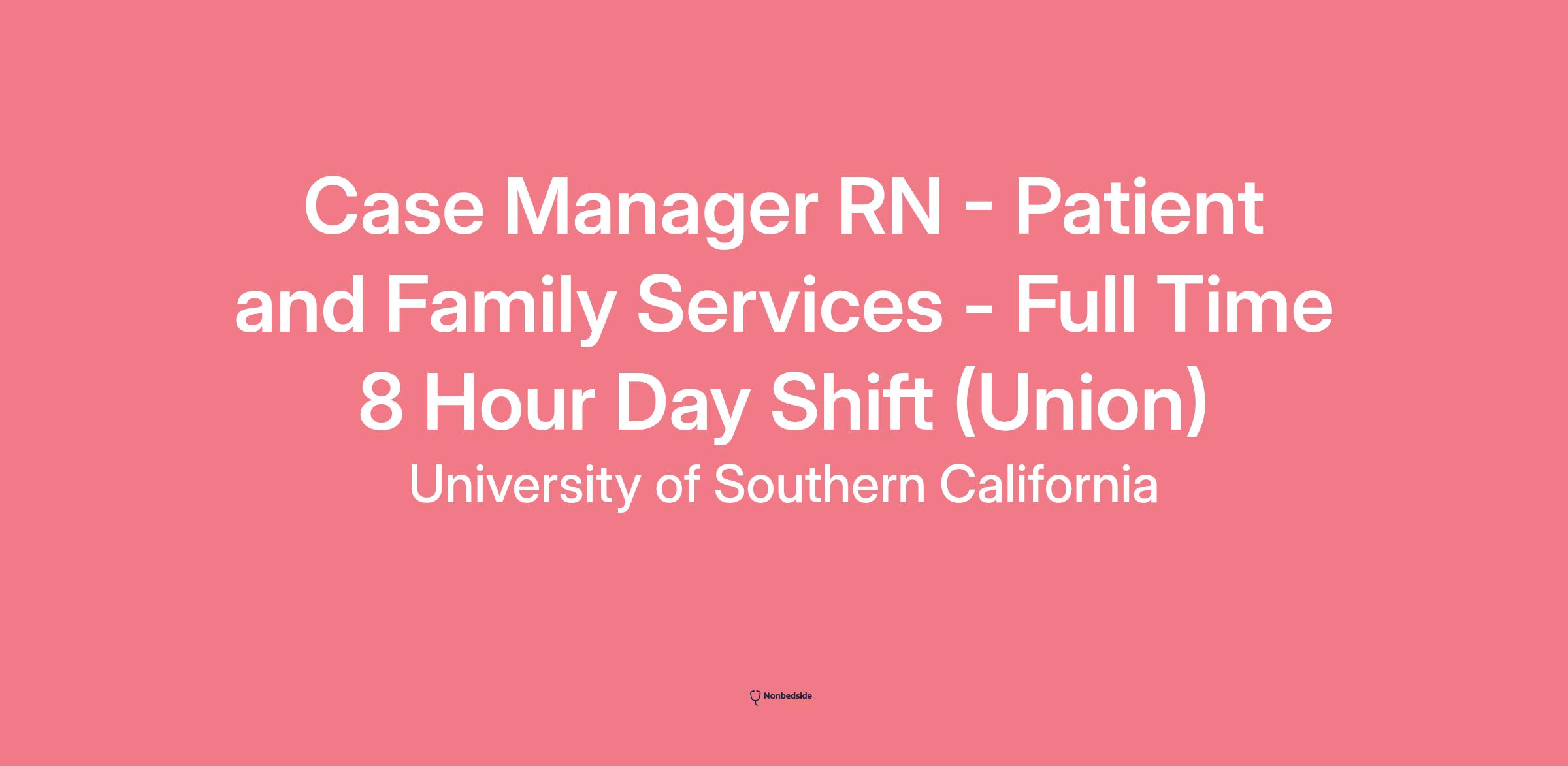 Case Manager RN - Patient and Family Services - Full Time 8 Hour Day Shift (Union)

University of Southern California

Nonbedside